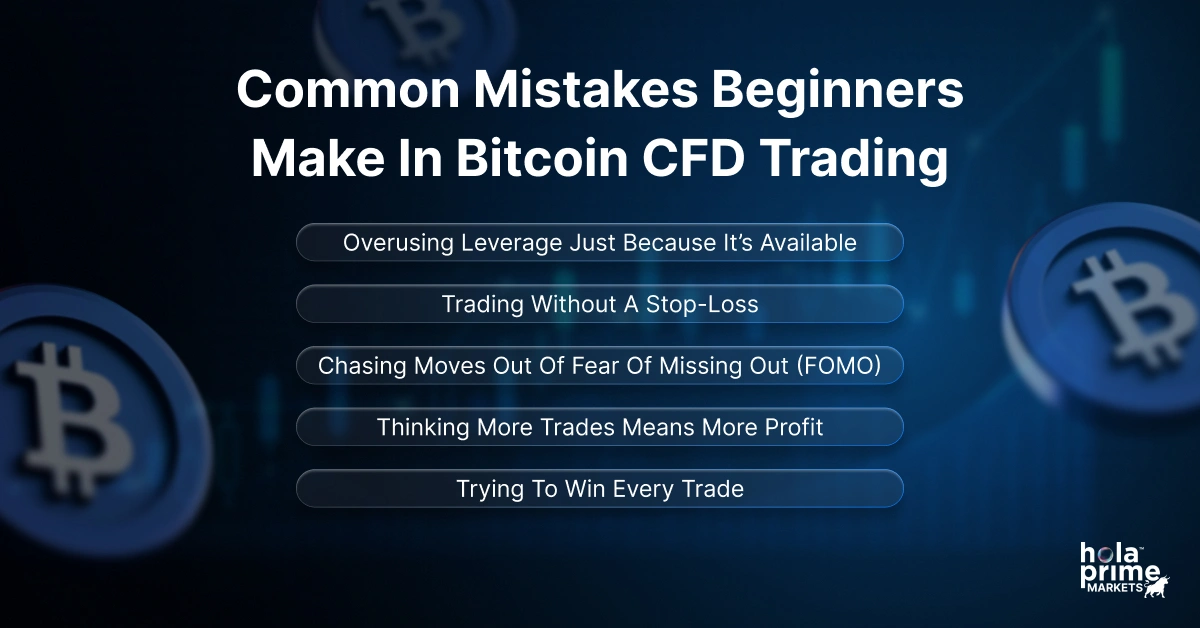 Common Mistakes Beginners Make In Bitcoin CFD Trading

Overusing Leverage Just Because It's Available

Trading Without A Stop-Loss

Chasing Moves Out Of Fear Of Missing Out (FOMO)

Thinking More Trades Means More Profit

Trying To Win Every Trade

hola™ prime MARKETS